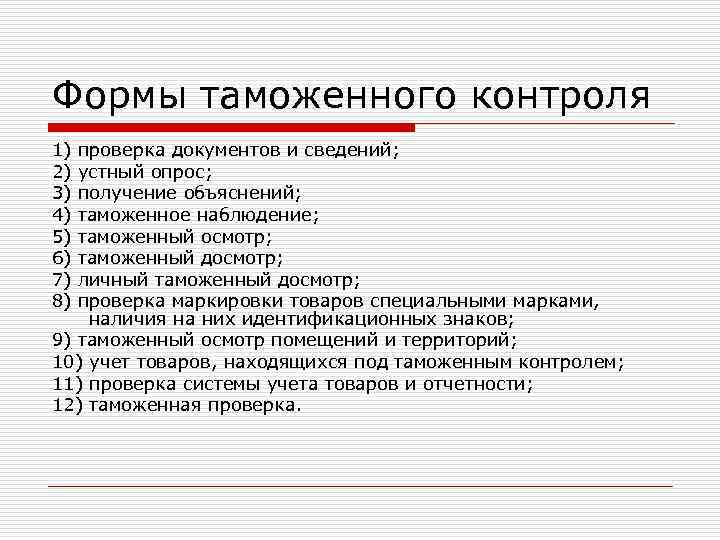 Формы таможенного контроля

1) проверка документов и сведений;
2) устный опрос;
3) получение объяснений;
4) таможенное наблюдение;
5) таможенный осмотр;
6) таможенный досмотр;
7) личный таможенный досмотр;
8) проверка маркировки товаров специальными марками, наличия на них идентификационных знаков;
9) таможенный осмотр помещений и территорий;
10) учет товаров, находящихся под таможенным контролем;
11) проверка системы учета товаров и отчетности;
12) таможенная проверка.